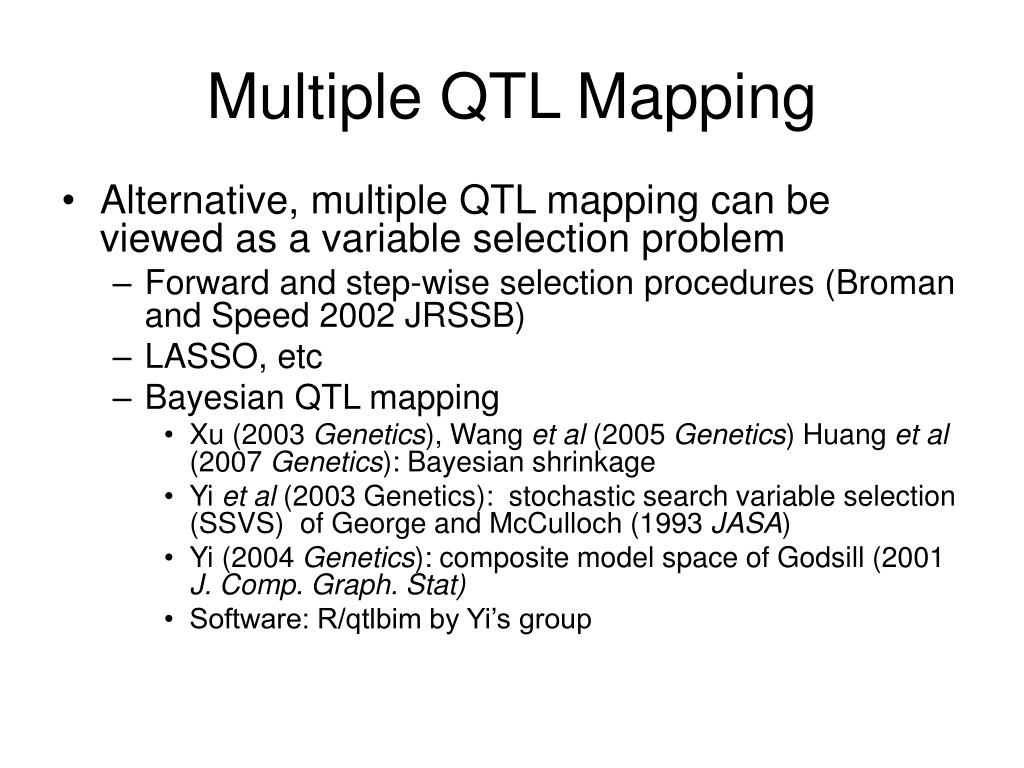 Multiple QTL Mapping

• Alternative, multiple QTL mapping can be viewed as a variable selection problem
– Forward and step-wise selection procedures (Broman and Speed 2002 JRSSB)
– LASSO, etc
– Bayesian QTL mapping
• Xu (2003 Genetics), Wang et al (2005 Genetics) Huang et al (2007 Genetics): Bayesian shrinkage
• Yi et al (2003 Genetics): stochastic search variable selection (SSVS) of George and McCulloch (1993 JASA)
• Yi (2004 Genetics): composite model space of Godsill (2001 J. Comp. Graph. Stat)
• Software: R/qtlbim by Yi's group